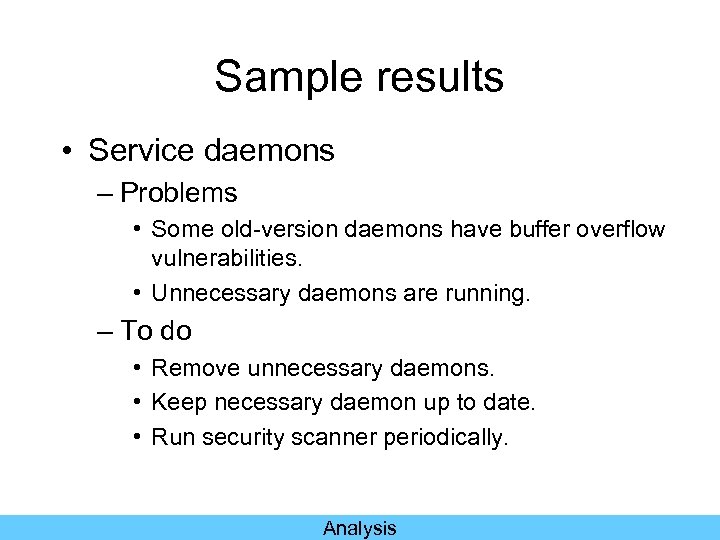 Sample results

• Service daemons

– Problems

• Some old-version daemons have buffer overflow vulnerabilities.

• Unnecessary daemons are running.

– To do

• Remove unnecessary daemons.

• Keep necessary daemon up to date.

• Run security scanner periodically.

Analysis